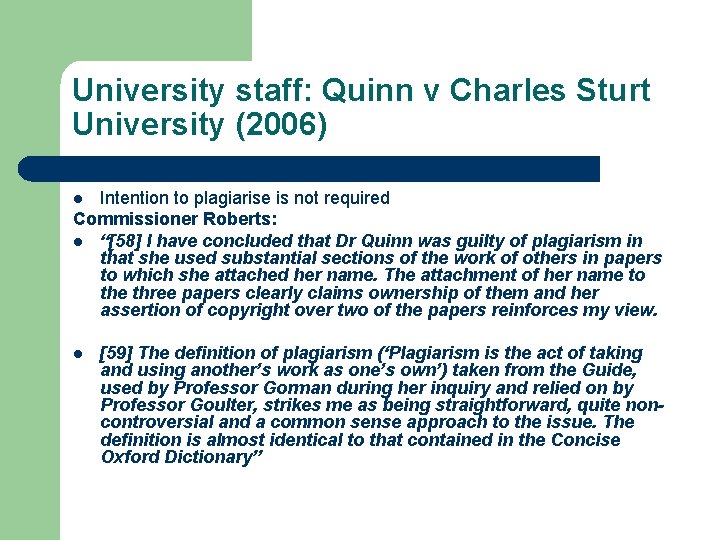 University staff: Quinn v Charles Sturt University (2006)

- Intention to plagiarise is not required

Commissioner Roberts:

- “[58] I have concluded that Dr Quinn was guilty of plagiarism in that she used substantial sections of the work of others in papers to which she attached her name. The attachment of her name to the three papers clearly claims ownership of them and her assertion of copyright over two of the papers reinforces my view.

- [59] The definition of plagiarism (‘Plagiarism is the act of taking and using another’s work as one’s own’) taken from the Guide, used by Professor Gorman during her inquiry and relied on by Professor Goulter, strikes me as being straightforward, quite non-controversial and a common sense approach to the issue. The definition is almost identical to that contained in the Concise Oxford Dictionary”